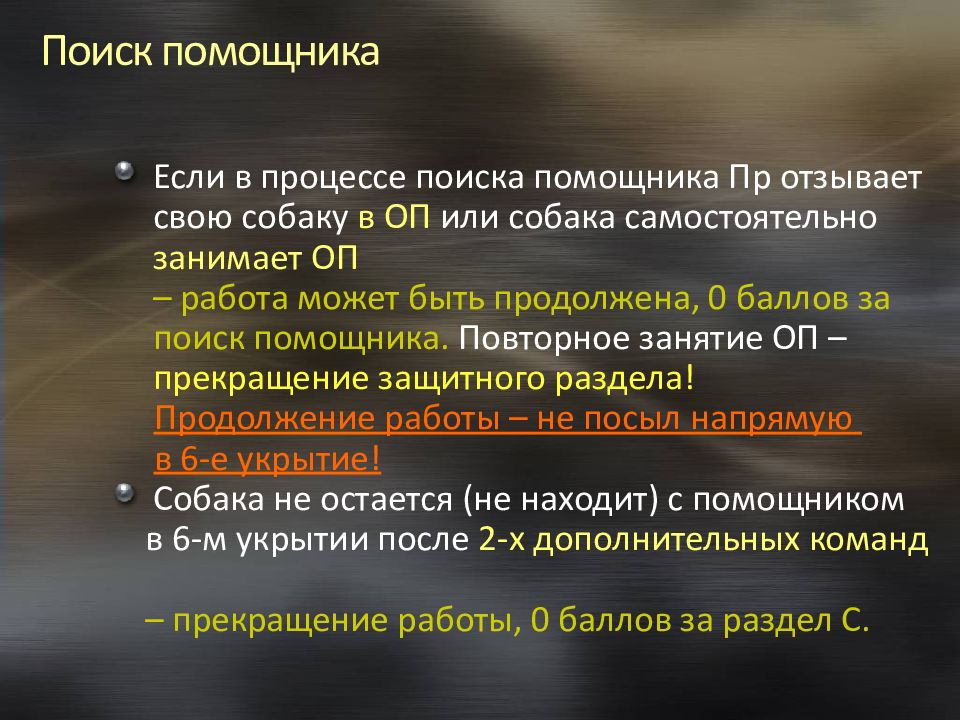 Поиск помощника

Если в процессе поиска помощника Пр отзывает свою собаку в ОП или собака самостоятельно занимает ОП
– работа может быть продолжена, 0 баллов за поиск помощника. Повторное занятие ОП – прекращение защитного раздела!
Продолжение работы – не посыл напрямую в 6-е укрытие!

Собака не остается (не находит) с помощником в 6-м укрытии после 2-х дополнительных команд

– прекращение работы, 0 баллов за раздел С.